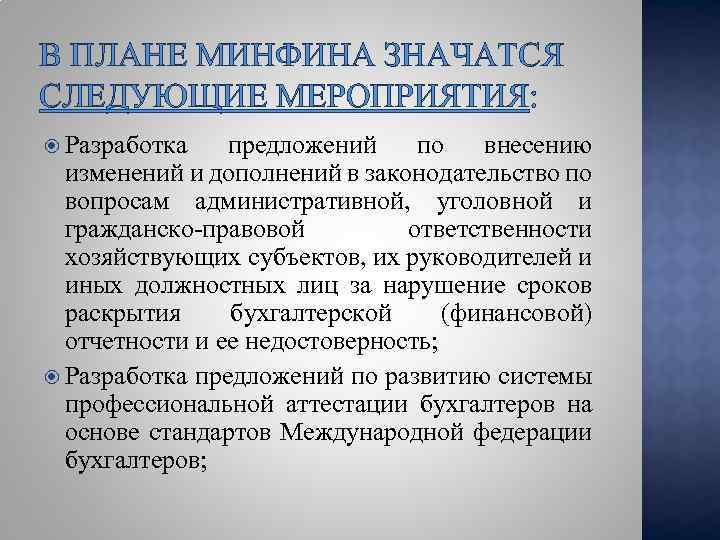 В ПЛАНЕ МИНФИНА ЗНАЧАТСЯ СЛЕДУЮЩИЕ МЕРОПРИЯТИЯ:

Разработка предложений по внесению изменений и дополнений в законодательство по вопросам административной, уголовной и гражданско-правовой ответственности хозяйствующих субъектов, их руководителей и иных должностных лиц за нарушение сроков раскрытия бухгалтерской (финансовой) отчетности и ее недостоверность;

Разработка предложений по развитию системы профессиональной аттестации бухгалтеров на основе стандартов Международной федерации бухгалтеров;